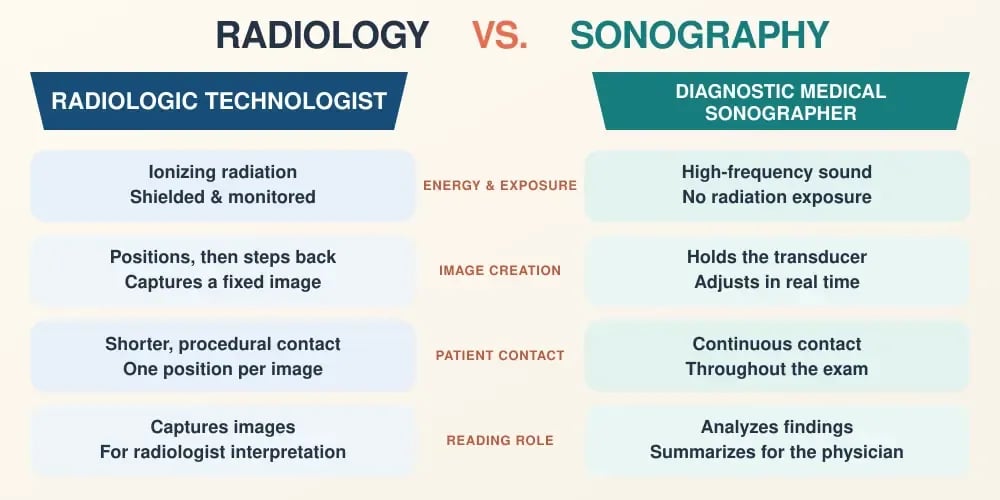 RADIOLOGY VS. SONOGRAPHY

| RADIOLOGIC TECHNOLOGIST | | DIAGNOSTIC MEDICAL SONOGRAPHER |
|---|---|---|
| Ionizing radiation Shielded & monitored | ENERGY & EXPOSURE | High-frequency sound No radiation exposure |
| Positions, then steps back Captures a fixed image | IMAGE CREATION | Holds the transducer Adjusts in real time |
| Shorter, procedural contact One position per image | PATIENT CONTACT | Continuous contact Throughout the exam |
| Captures images For radiologist interpretation | READING ROLE | Analyzes findings Summarizes for the physician |